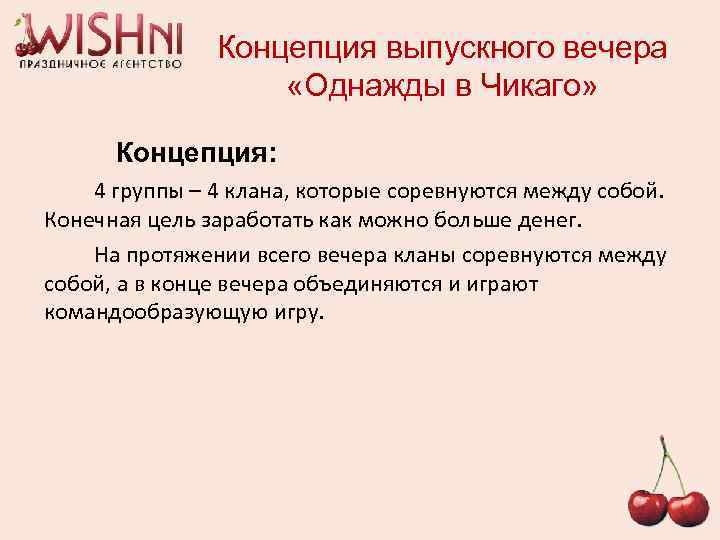 WISHNI
ПРАЗДНИЧНОЕ АГЕНТСТВО

Концепция выпускного вечера «Однажды в Чикаго»

Концепция:

4 группы – 4 клана, которые соревнуются между собой. Конечная цель заработать как можно больше денег.

На протяжении всего вечера кланы соревнуются между собой, а в конце вечера объединяются и играют командообразующую игру.